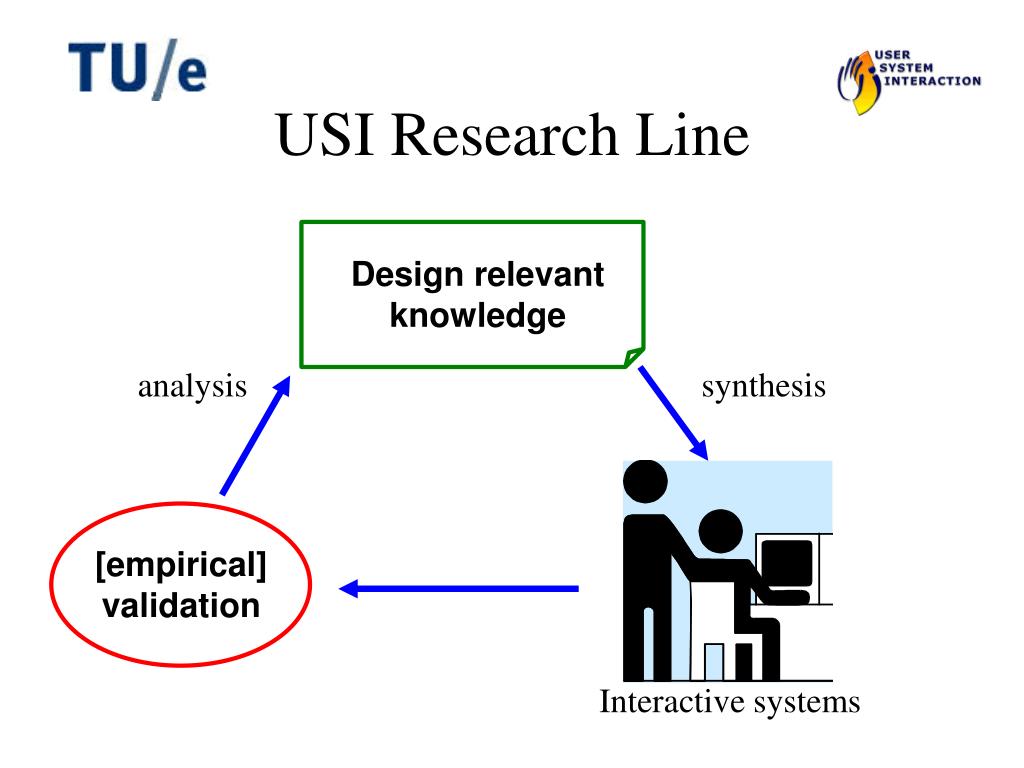 TU/e

USER SYSTEM INTERACTION

USI Research Line

Design relevant knowledge

analysis

synthesis

[empirical] validation

Interactive systems